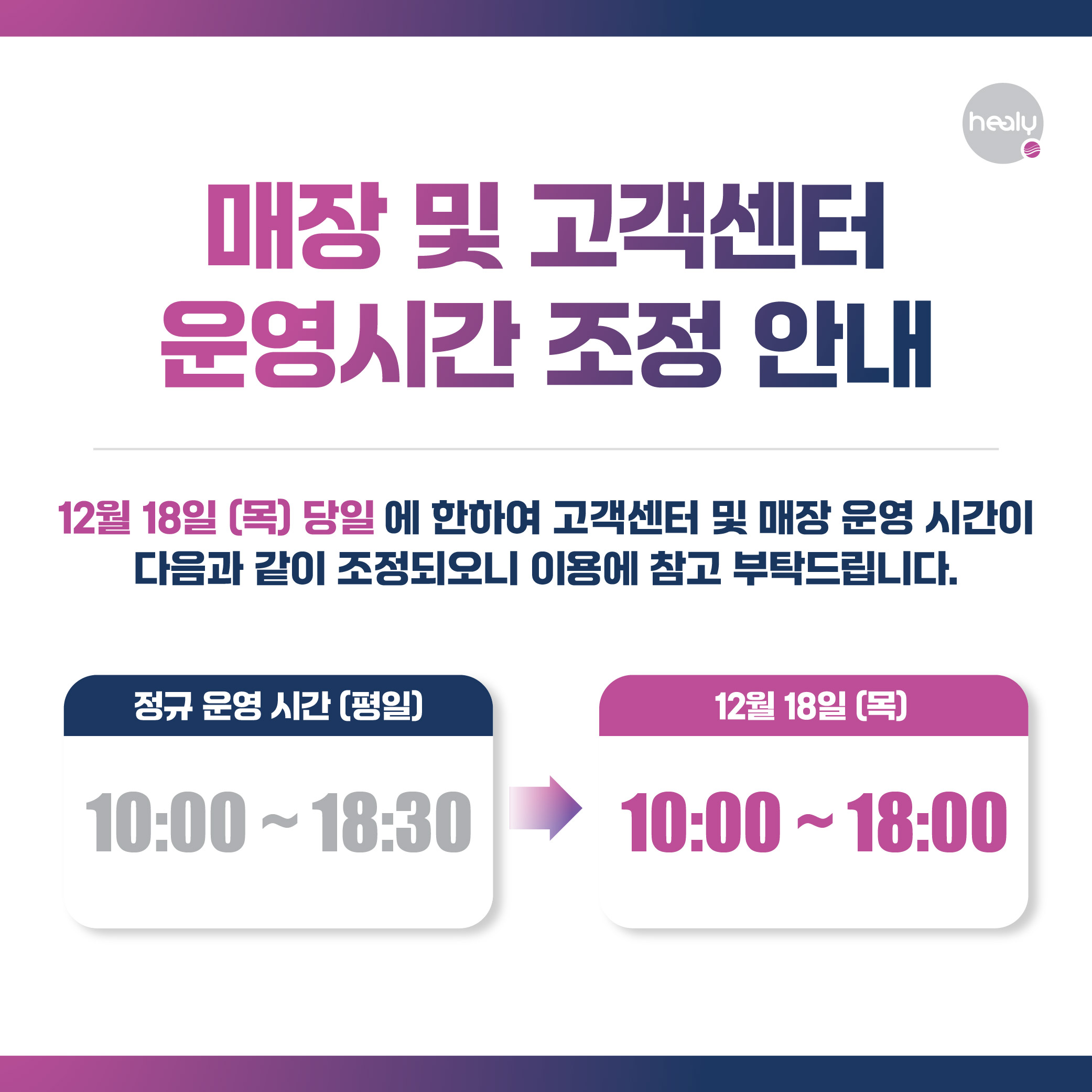 healy

매장 및 고객센터
운영시간 조정 안내

12월 18일 (목) 당일 에 한하여 고객센터 및 매장 운영 시간이 다음과 같이 조정되오니 이용에 참고 부탁드립니다.

정규 운영 시간 (평일)

10:00 ~ 18:30

12월 18일 (목)

10:00 ~ 18:00